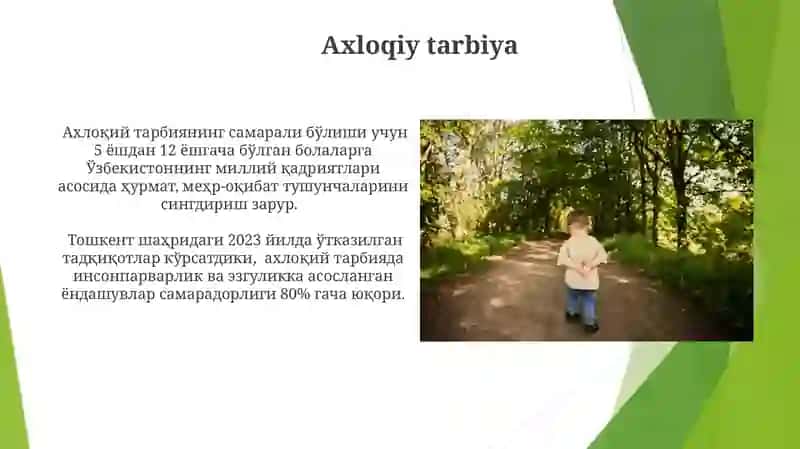 Axloqiy tarbiya

Ахлоқий тарбиянинг самарали бўлиши учун 5 ёшдан 12 ёшгача бўлган болаларга Ўзбекистоннинг миллий қадриятлари асосида ҳурмат, меҳр-оқибат тушунчаларини сингдириш зарур.

Тошкент шаҳридаги 2023 йилда ўтказилган тадқиқотлар кўрсатдики, ахлоқий тарбияда инсонпарварлик ва эзгуликка асосланган ёндашувлар самарадорлиги 80% гача юқори.